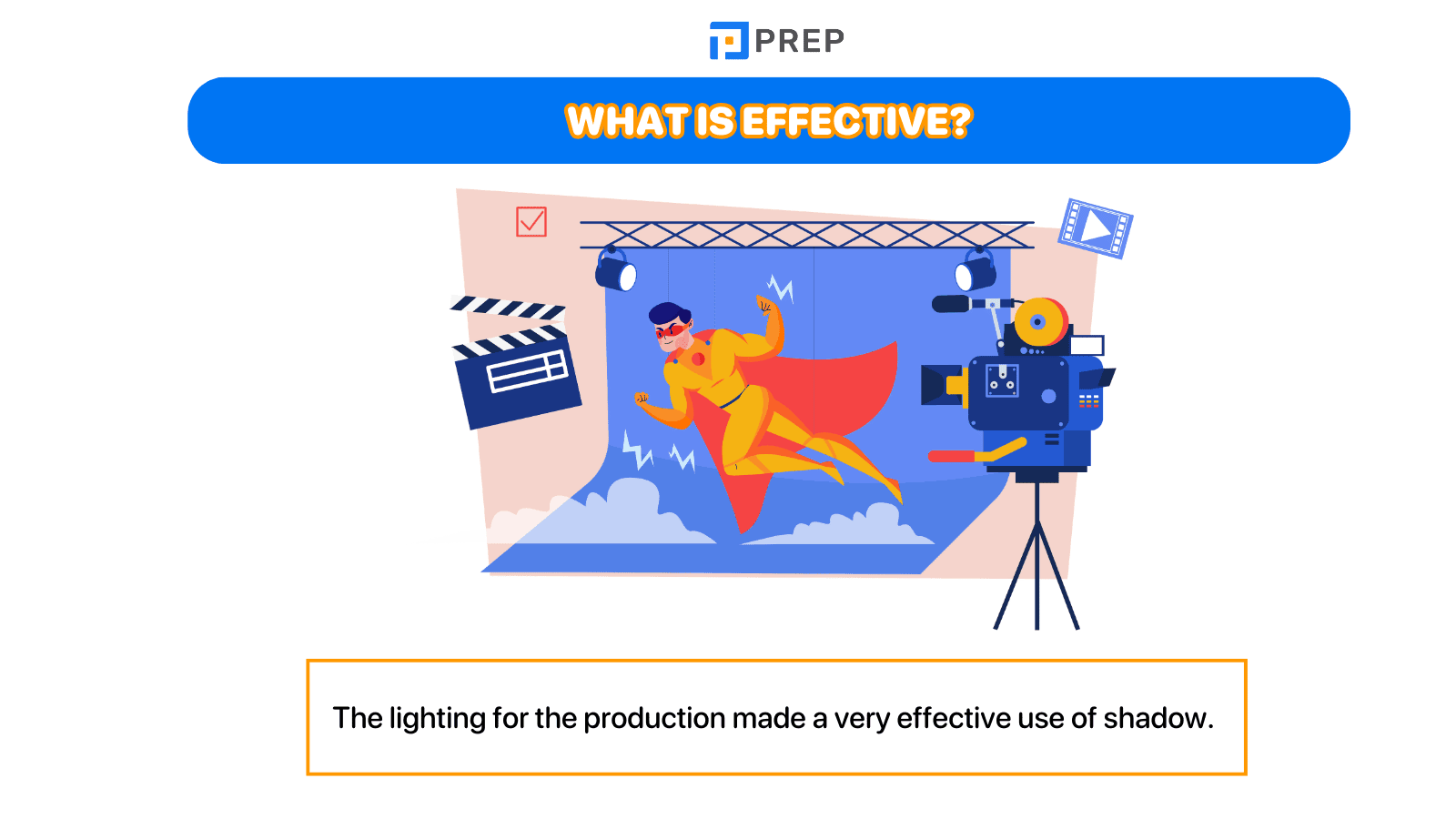 PREP

WHAT IS EFFECTIVE?

The lighting for the production made a very effective use of shadow.